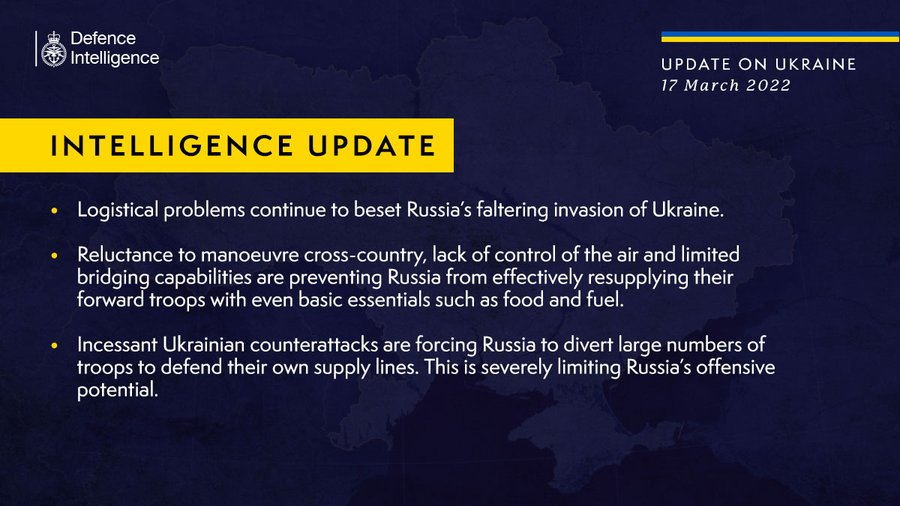 Defence Intelligence

UPDATE ON UKRAINE
17 March 2022

INTELLIGENCE UPDATE

• Logistical problems continue to beset Russia's faltering invasion of Ukraine.

• Reluctance to manoeuvre cross-country, lack of control of the air and limited bridging capabilities are preventing Russia from effectively resupplying their forward troops with even basic essentials such as food and fuel.

• Incessant Ukrainian counterattacks are forcing Russia to divert large numbers of troops to defend their own supply lines. This is severely limiting Russia's offensive potential.